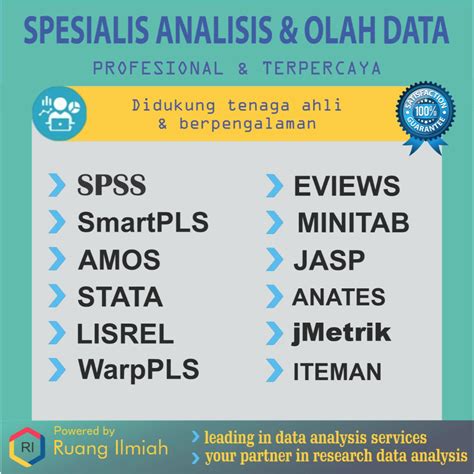 SPESIALIS ANALISIS & OLAH DATA

PROFESIONAL & TERPERCAYA

Didukung tenaga ahli & berpengalaman

SATISFACTION 100% GUARANTEE

SPSS
SmartPLS
AMOS
STATA
LISREL
WarpPLS

EVIEWS
MINITAB
JASP
ANATES
jMetrik
ITEMAN

RI
Powered by
Ruang Ilmiah

leading in data analysis services
your partner in research data analysis